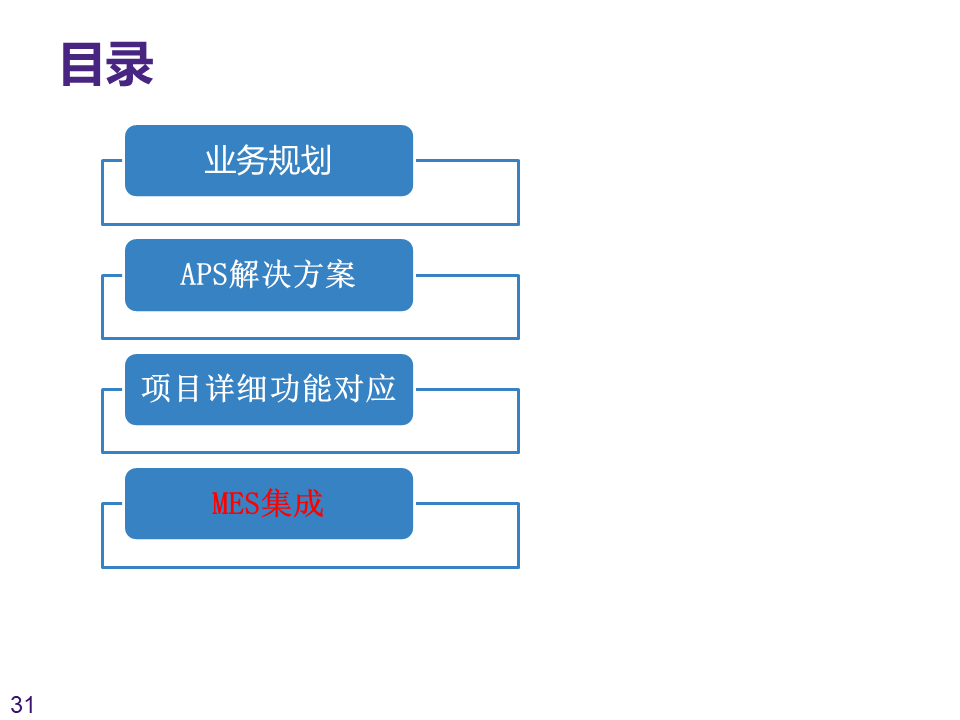 目录

业务规划

APS解决方案

项目详细功能对应

MES集成

31